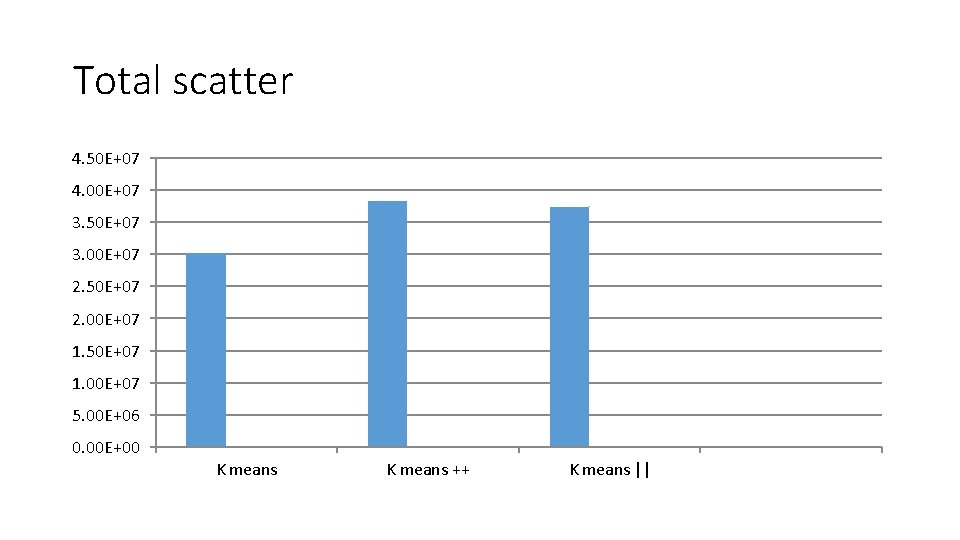 Total scatter

4.50E+07
4.00E+07
3.50E+07
3.00E+07
2.50E+07
2.00E+07
1.50E+07
1.00E+07
5.00E+06
0.00E+00

K means
K means ++
K means ||